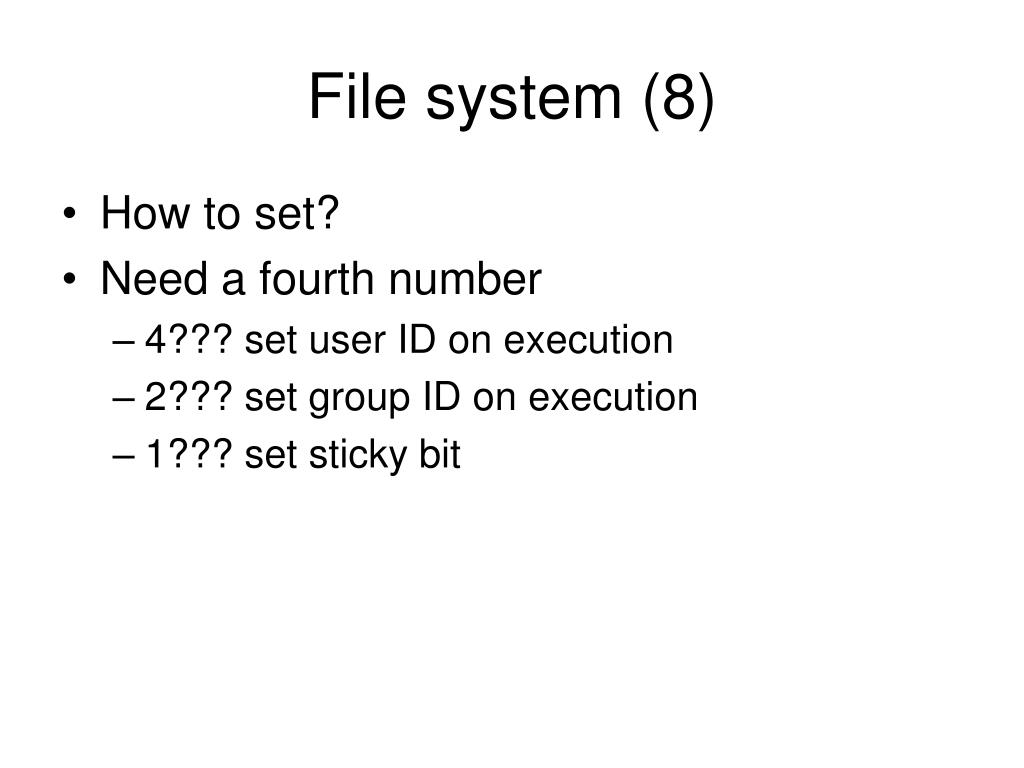 File system (8)

• How to set?
• Need a fourth number
– 4??? set user ID on execution
– 2??? set group ID on execution
– 1??? set sticky bit